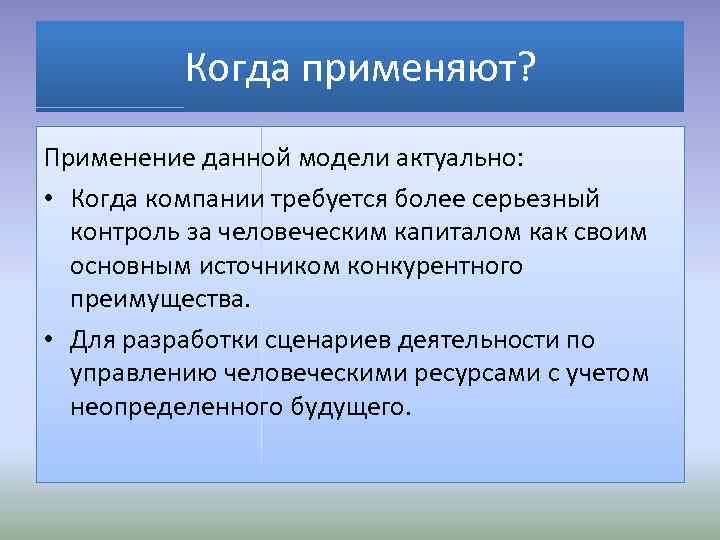 Когда применяют?

Применение данной модели актуально:

• Когда компании требуется более серьезный контроль за человеческим капиталом как своим основным источником конкурентного преимущества.

• Для разработки сценариев деятельности по управлению человеческими ресурсами с учетом неопределенного будущего.